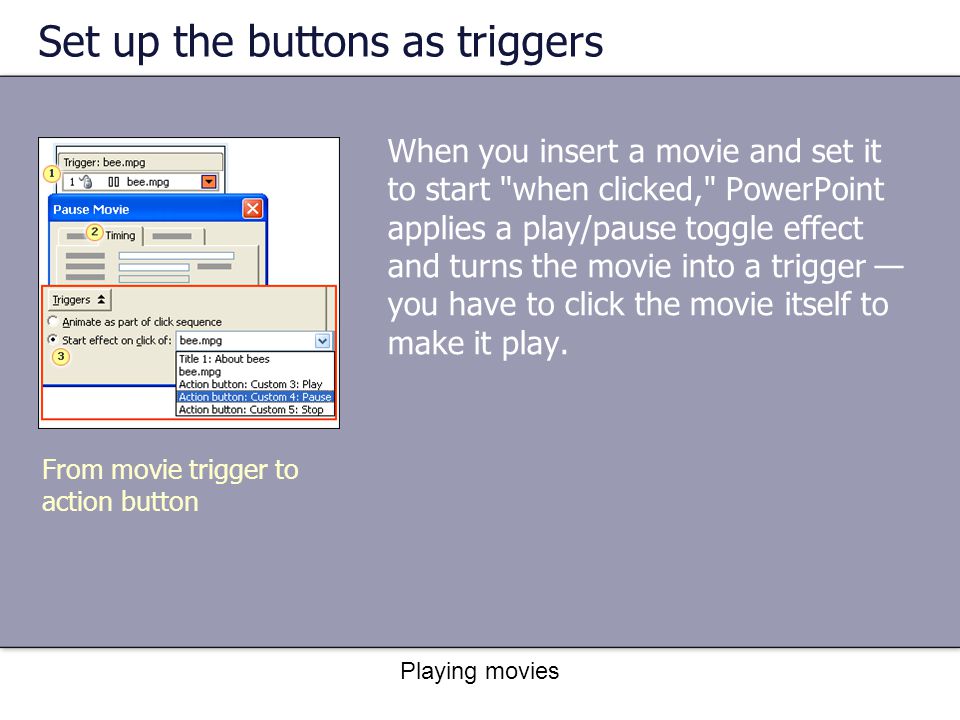 Set up the buttons as triggers

Trigger: bee.mpg
1
1 bee.mpg
Pause Movie
2 Timing
Triggers
Animate as part of click sequence
Start effect on click of: bee.mpg
3
Title 1: About bees
bee.mpg
Action button: Custom 3: Play
Action button: Custom 4: Pause
Action button: Custom 5: Stop

From movie trigger to action button

When you insert a movie and set it to start "when clicked," PowerPoint applies a play/pause toggle effect and turns the movie into a trigger — you have to click the movie itself to make it play.

Playing movies